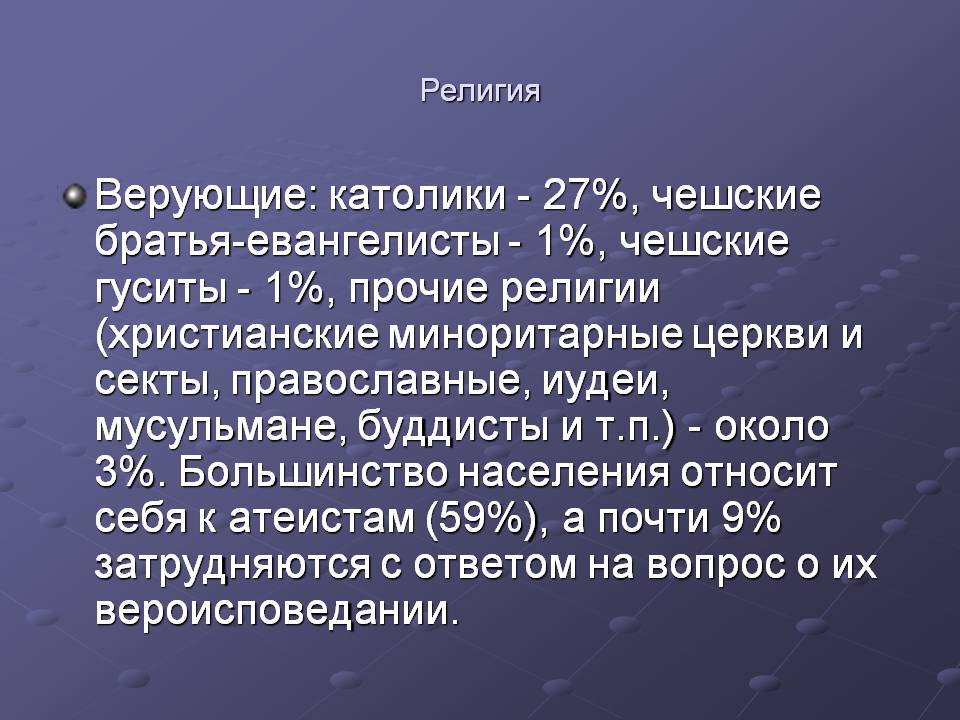 Религия

Верующие: католики - 27%, чешские братья-евангелисты - 1%, чешские гуситы - 1%, прочие религии (христианские миноритарные церкви и секты, православные, иудеи, мусульмане, буддисты и т.п.) - около 3%. Большинство населения относит себя к атеистам (59%), а почти 9% затрудняются с ответом на вопрос о их вероисповедании.